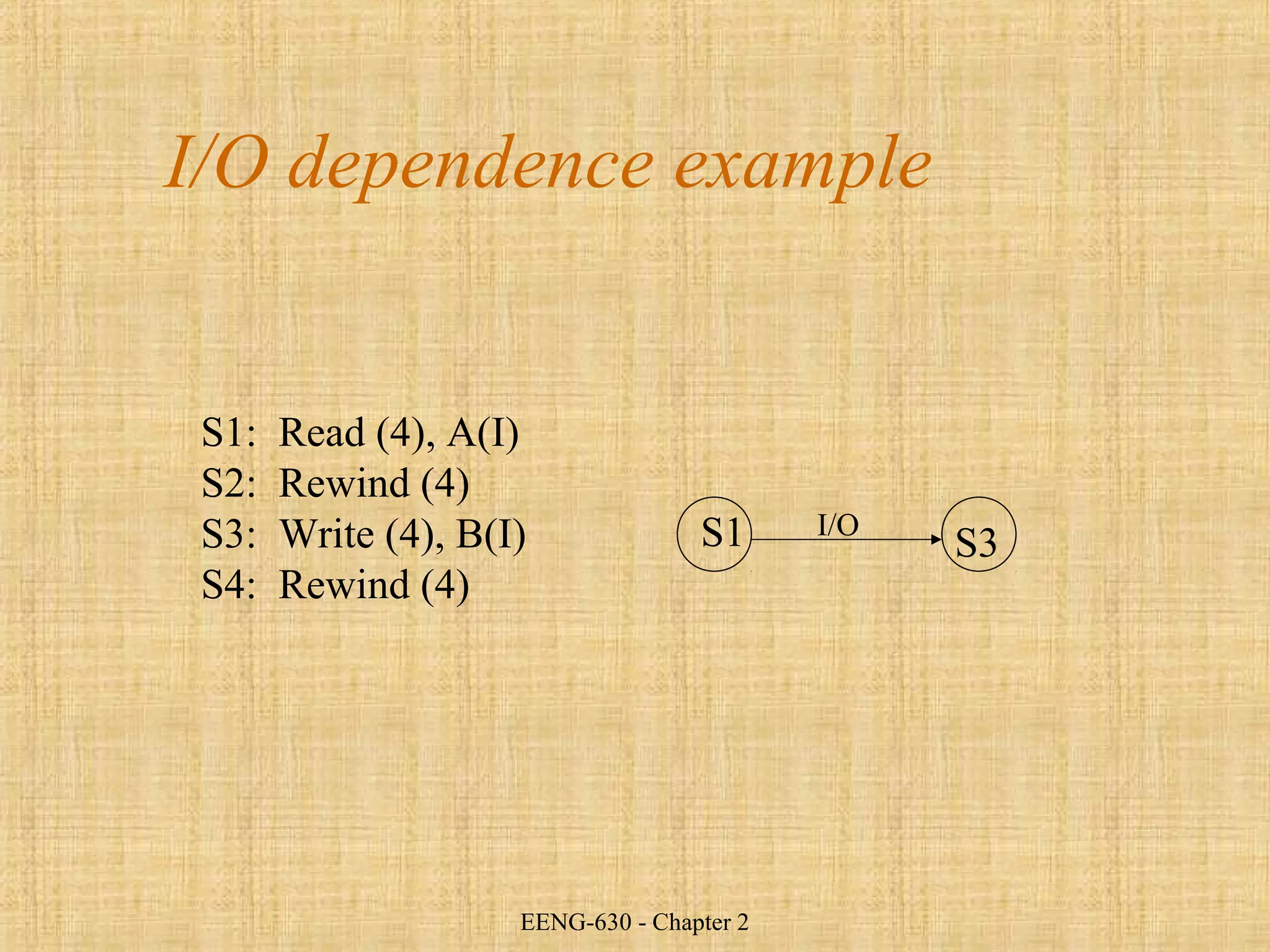 I/O dependence example

S1: Read (4), A(I)
S2: Rewind (4)
S3: Write (4), B(I)
S4: Rewind (4)

S1
I/O
S3

EENG-630 - Chapter 2